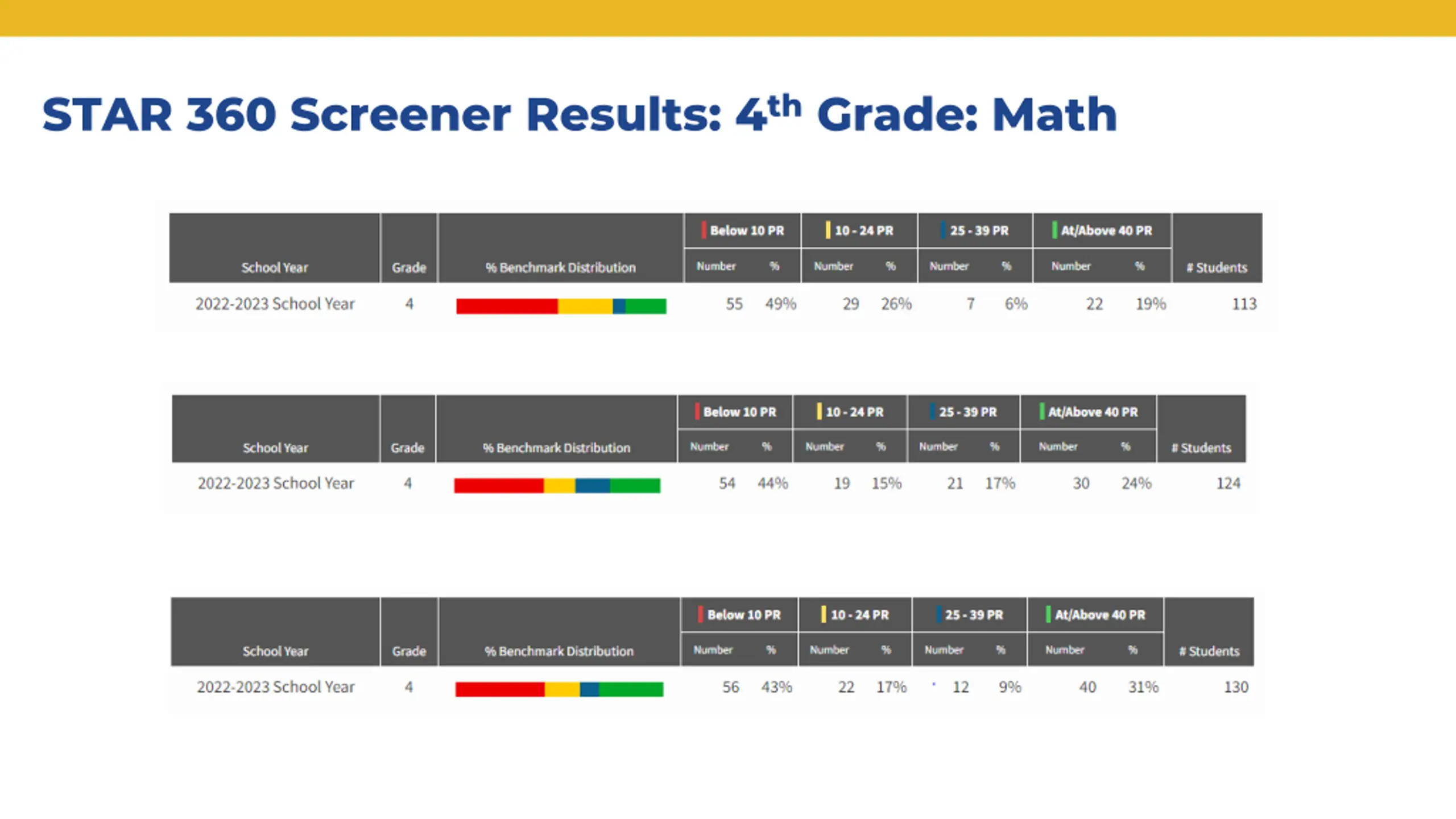 STAR 360 Screener Results: $4^{th}$ Grade: Math

| School Year | Grade | % Benchmark Distribution | Below 10 PR Number | Below 10 PR % | 10 - 24 PR Number | 10 - 24 PR % | 25 - 39 PR Number | 25 - 39 PR % | At/Above 40 PR Number | At/Above 40 PR % | # Students |
|---|---|---|---|---|---|---|---|---|---|---|---|
| 2022-2023 School Year | 4 | | 55 | 49% | 29 | 26% | 7 | 6% | 22 | 19% | 113 |

| School Year | Grade | % Benchmark Distribution | Below 10 PR Number | Below 10 PR % | 10 - 24 PR Number | 10 - 24 PR % | 25 - 39 PR Number | 25 - 39 PR % | At/Above 40 PR Number | At/Above 40 PR % | # Students |
|---|---|---|---|---|---|---|---|---|---|---|---|
| 2022-2023 School Year | 4 | | 54 | 44% | 19 | 15% | 21 | 17% | 30 | 24% | 124 |

| School Year | Grade | % Benchmark Distribution | Below 10 PR Number | Below 10 PR % | 10 - 24 PR Number | 10 - 24 PR % | 25 - 39 PR Number | 25 - 39 PR % | At/Above 40 PR Number | At/Above 40 PR % | # Students |
|---|---|---|---|---|---|---|---|---|---|---|---|
| 2022-2023 School Year | 4 | | 56 | 43% | 22 | 17% | 12 | 9% | 40 | 31% | 130 |